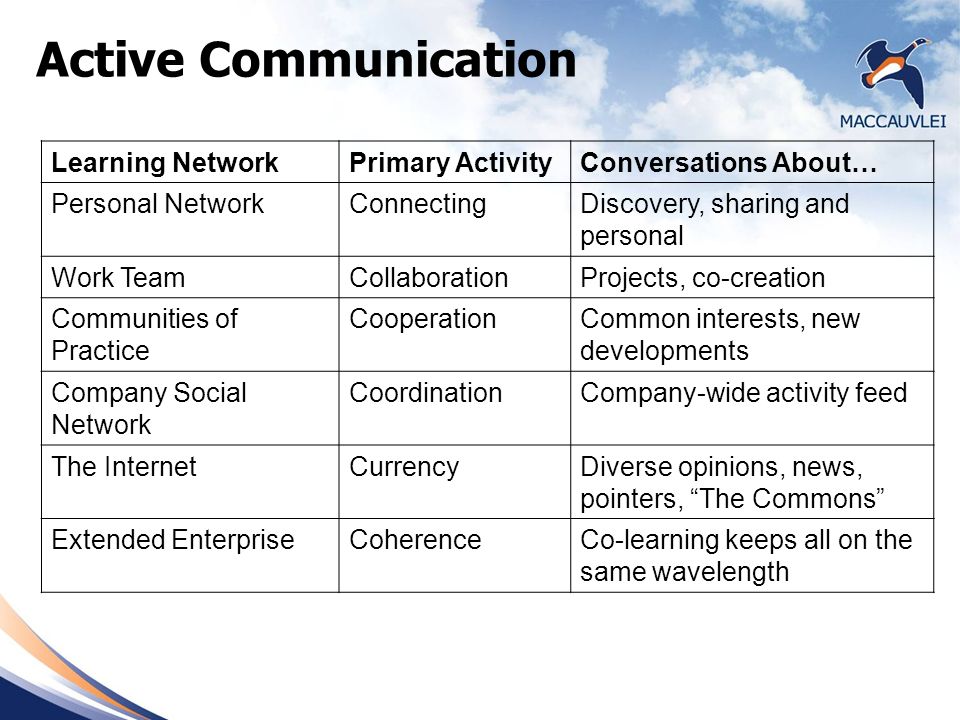 Active Communication

MACCAUVLEI

| Learning Network | Primary Activity | Conversations About… |
|---|---|---|
| Personal Network | Connecting | Discovery, sharing and personal |
| Work Team | Collaboration | Projects, co-creation |
| Communities of Practice | Cooperation | Common interests, new developments |
| Company Social Network | Coordination | Company-wide activity feed |
| The Internet | Currency | Diverse opinions, news, pointers, “The Commons” |
| Extended Enterprise | Coherence | Co-learning keeps all on the same wavelength |